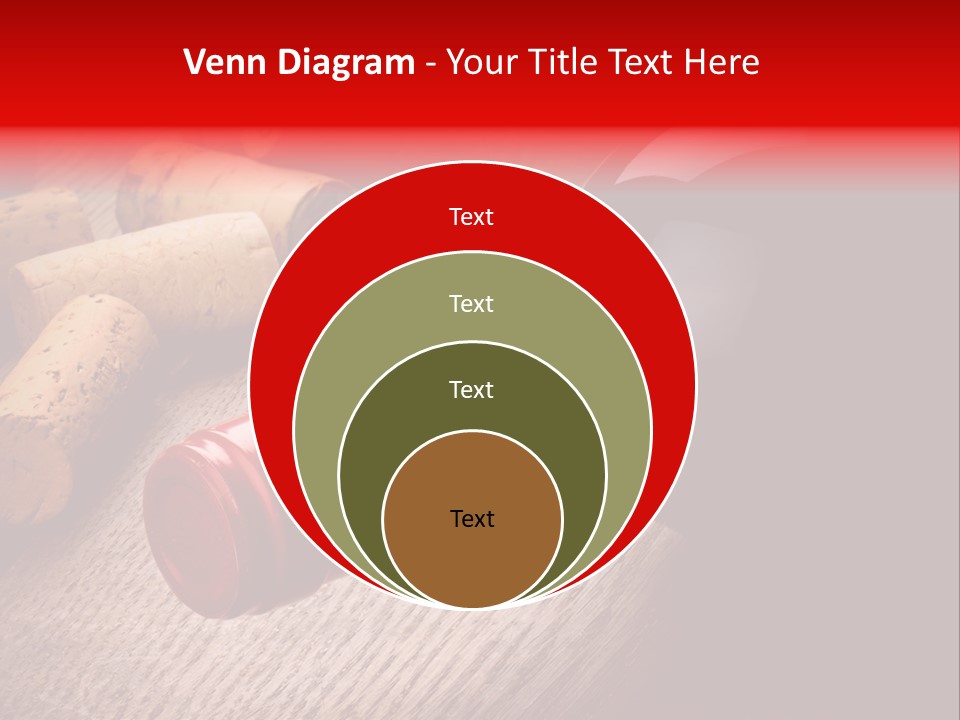 Venn Diagram - Your Title Text Here

Text

Text

Text

Text